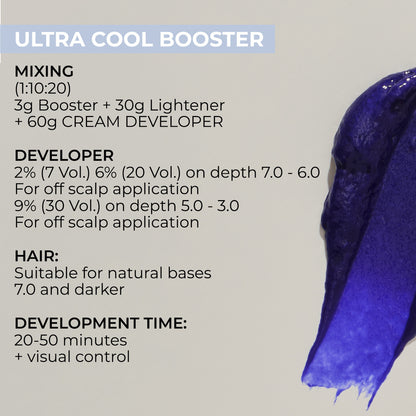 ULTRA COOL BOOSTER

MIXING
(1:10:20)
3g Booster + 30g Lightener
+ 60g CREAM DEVELOPER

DEVELOPER
2% (7 Vol.) 6% (20 Vol.) on depth 7.0 - 6.0
For off scalp application
9% (30 Vol.) on depth 5.0 - 3.0
For off scalp application

HAIR:
Suitable for natural bases
7.0 and darker

DEVELOPMENT TIME:
20-50 minutes
+ visual control